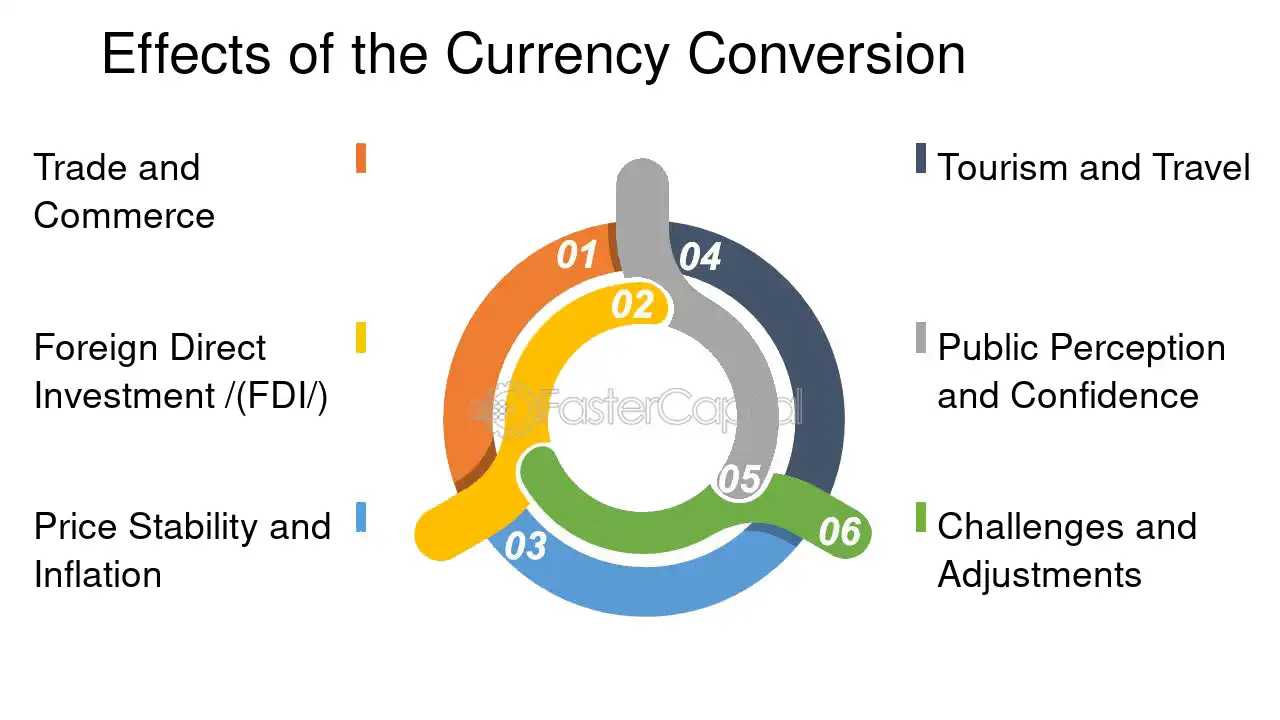 Effects of the Currency Conversion

Trade and Commerce

Foreign Direct Investment /(FDI/)

Price Stability and Inflation

01

02

03

04

05

06

Tourism and Travel

Public Perception and Confidence

Challenges and Adjustments

FasterCapital